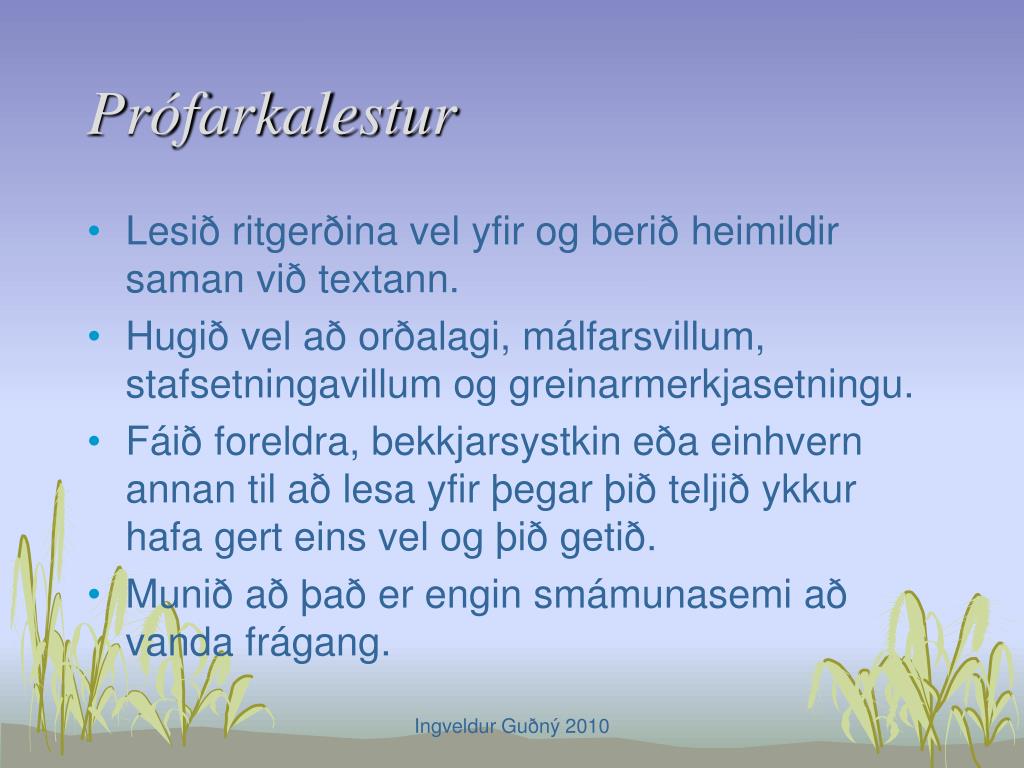 Prófarkalestur

• Lesið ritgerðina vel yfir og berið heimildir saman við textann.
• Hugið vel að orðalagi, málfarsvillum, stafsetningavillum og greinarmerkjasetningu.
• Fáið foreldra, bekkjarsystkin eða einhvern annan til að lesa yfir þegar þið teljið ykkur hafa gert eins vel og þið getið.
• Munið að það er engin smámunasemi að vanda frágang.

Ingveldur Guðný 2010